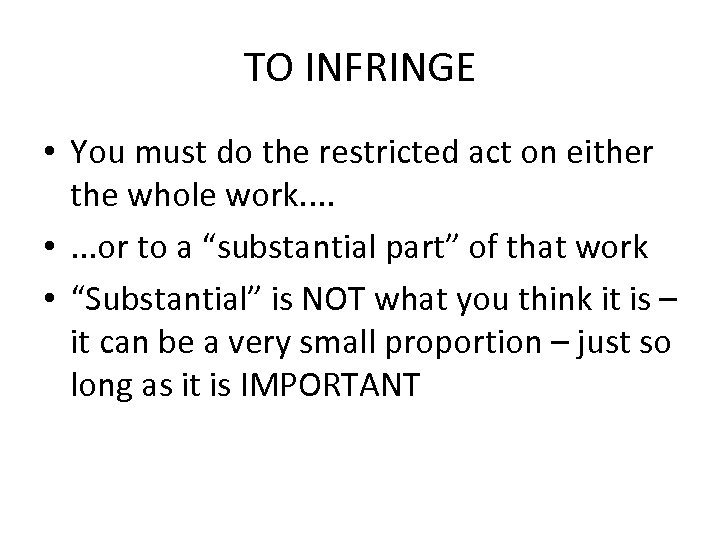 TO INFRINGE

• You must do the restricted act on either the whole work....

• ...or to a “substantial part” of that work

• “Substantial” is NOT what you think it is – it can be a very small proportion – just so long as it is IMPORTANT